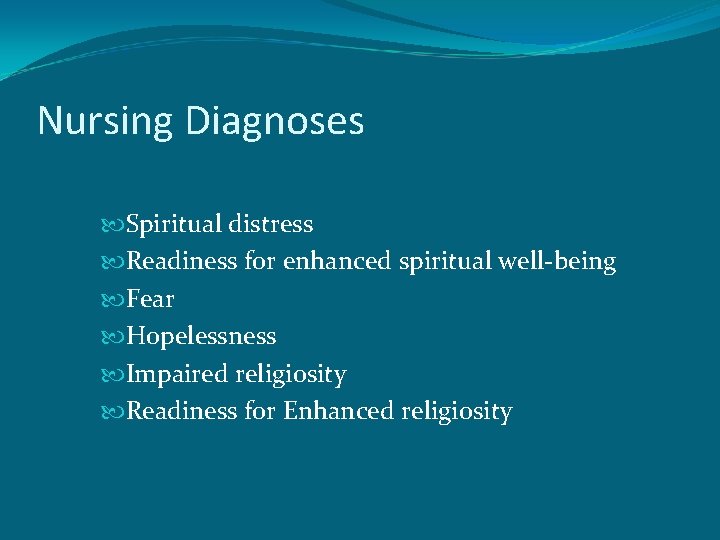 Nursing Diagnoses

Spiritual distress
Readiness for enhanced spiritual well-being
Fear
Hopelessness
Impaired religiosity
Readiness for Enhanced religiosity